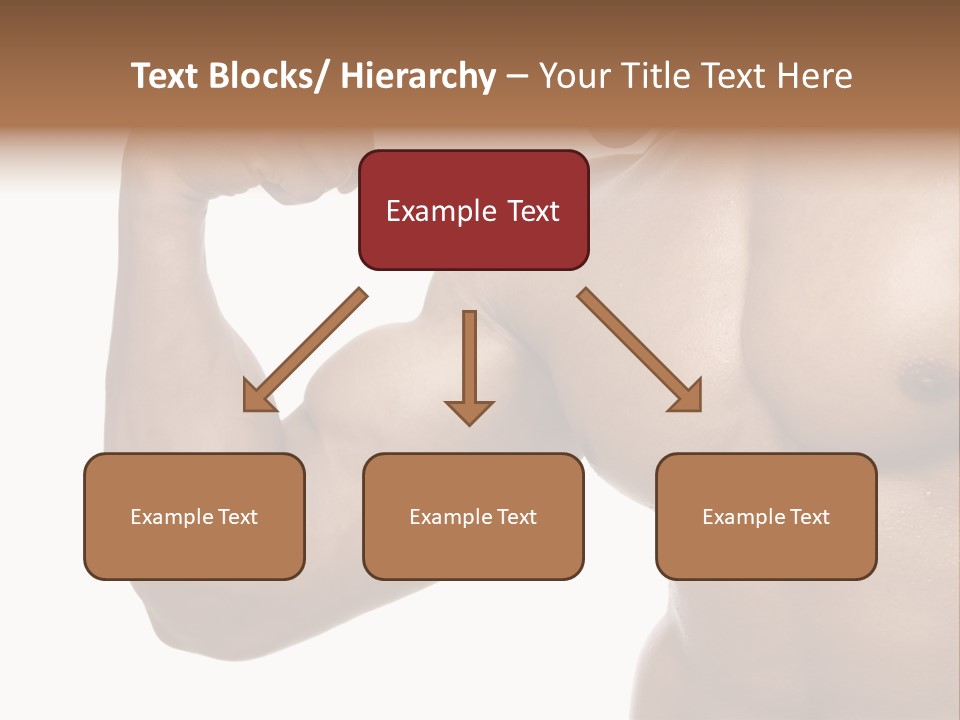 Text Blocks/ Hierarchy – Your Title Text Here

Example Text

Example Text

Example Text

Example Text